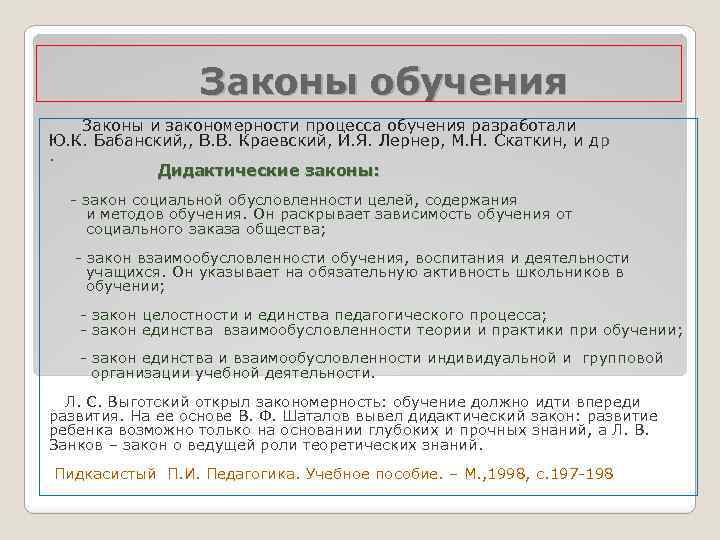 Законы обучения

Законы и закономерности процесса обучения разработали Ю.К. Бабанский,, В.В. Краевский, И.Я. Лернер, М.Н. Скаткин, и др .

Дидактические законы:

- закон социальной обусловленности целей, содержания и методов обучения. Он раскрывает зависимость обучения от социального заказа общества;

- закон взаимообусловленности обучения, воспитания и деятельности учащихся. Он указывает на обязательную активность школьников в обучении;

- закон целостности и единства педагогического процесса;
- закон единства взаимообусловленности теории и практики при обучении;

- закон единства и взаимообусловленности индивидуальной и групповой организации учебной деятельности.

Л. С. Выготский открыл закономерность: обучение должно идти впереди развития. На ее основе В. Ф. Шаталов вывел дидактический закон: развитие ребенка возможно только на основании глубоких и прочных знаний, а Л. В. Занков – закон о ведущей роли теоретических знаний.

Пидкасистый П.И. Педагогика. Учебное пособие. – М.,1998, с.197-198